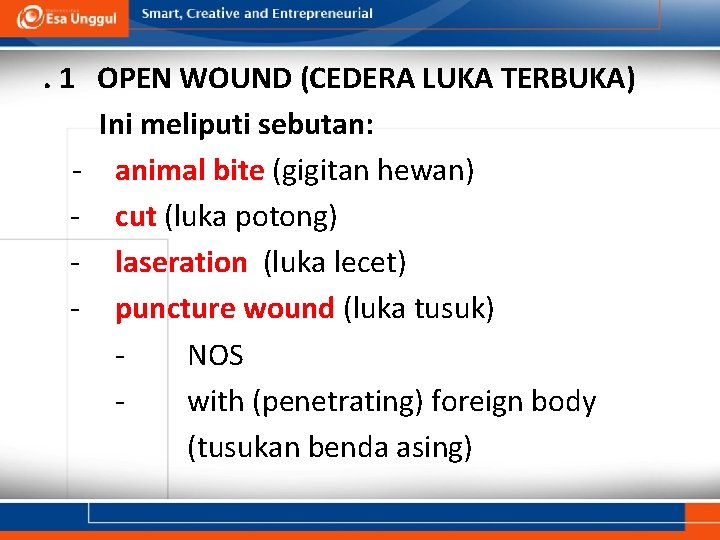 Esa Unggul

Smart, Creative and Entrepreneurial

. 1 OPEN WOUND (CEDERA LUKA TERBUKA)

Ini meliputi sebutan:

- animal bite (gigitan hewan)
- cut (luka potong)
- laseration (luka lecet)
- puncture wound (luka tusuk)
  - NOS
  - with (penetrating) foreign body (tusukan benda asing)